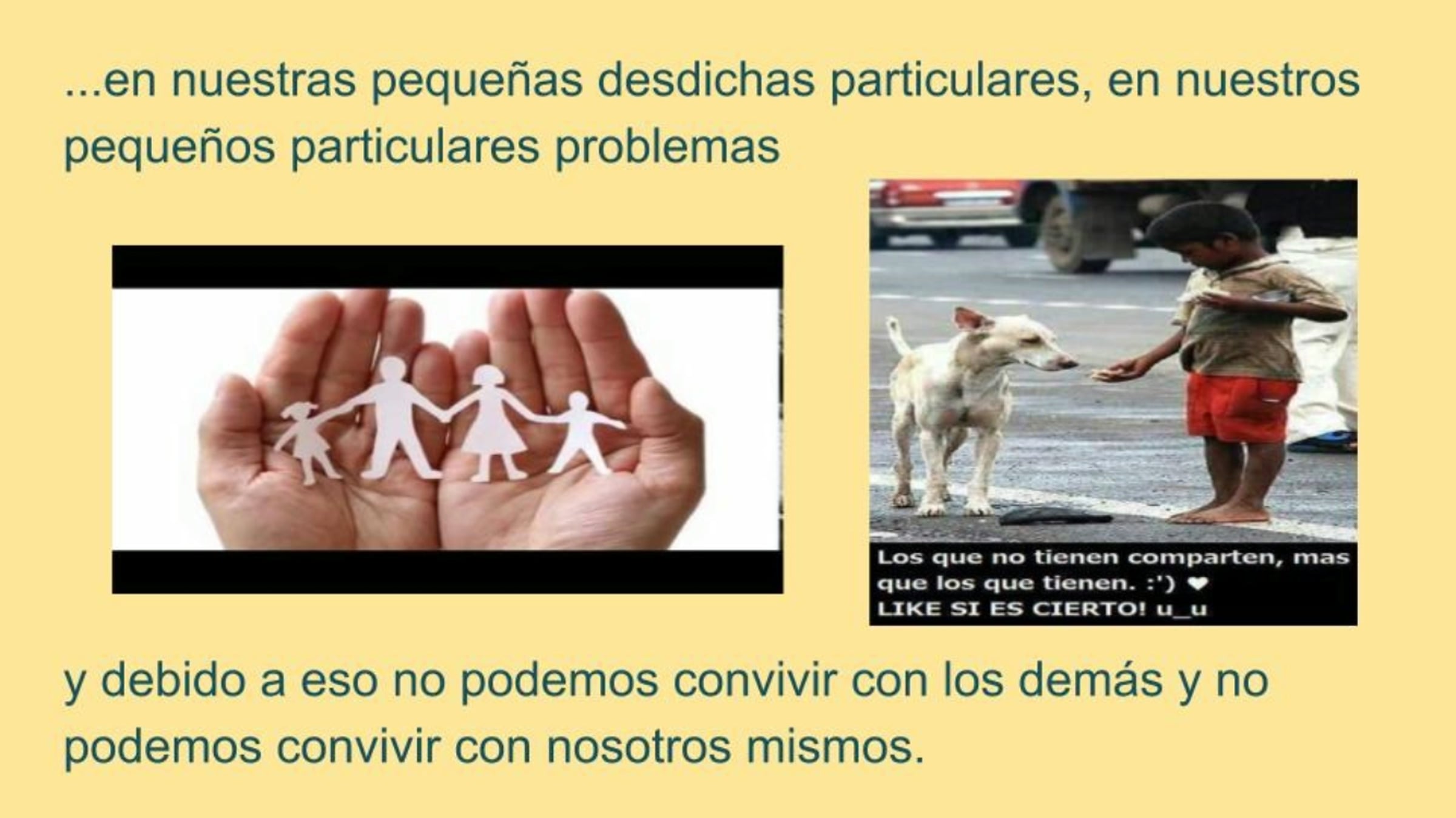 ...en nuestras pequeñas desdichas particulares, en nuestros pequeños particulares problemas

Los que no tienen comparten, mas que los que tienen. :') ❤
LIKE SI ES CIERTO! u_u

y debido a eso no podemos convivir con los demás y no podemos convivir con nosotros mismos.